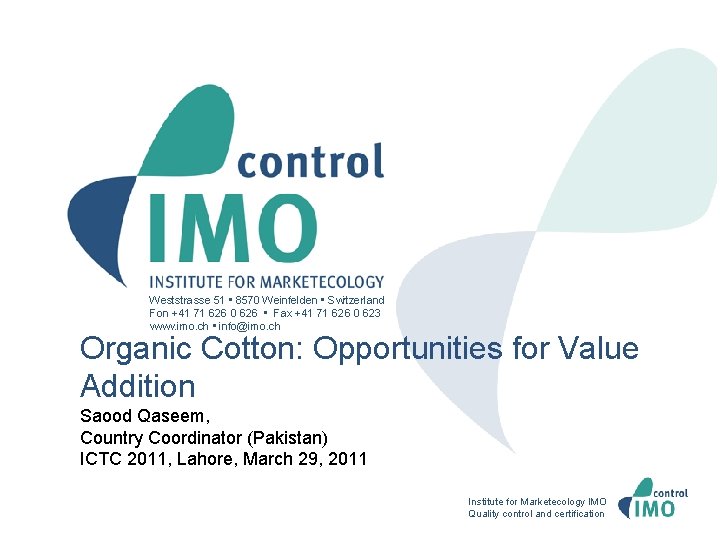 control
IMO
INSTITUTE FOR MARKETECOLOGY
Weststrasse 51 ▪ 8570 Weinfelden ▪ Switzerland
Fon +41 71 626 0 626 ▪ Fax +41 71 626 0 623
www.imo.ch ▪ info@imo.ch

Organic Cotton: Opportunities for Value Addition

Saood Qaseem,
Country Coordinator (Pakistan)
ICTC 2011, Lahore, March 29, 2011

Institute for Marketecology IMO
Quality control and certification
control
IMO